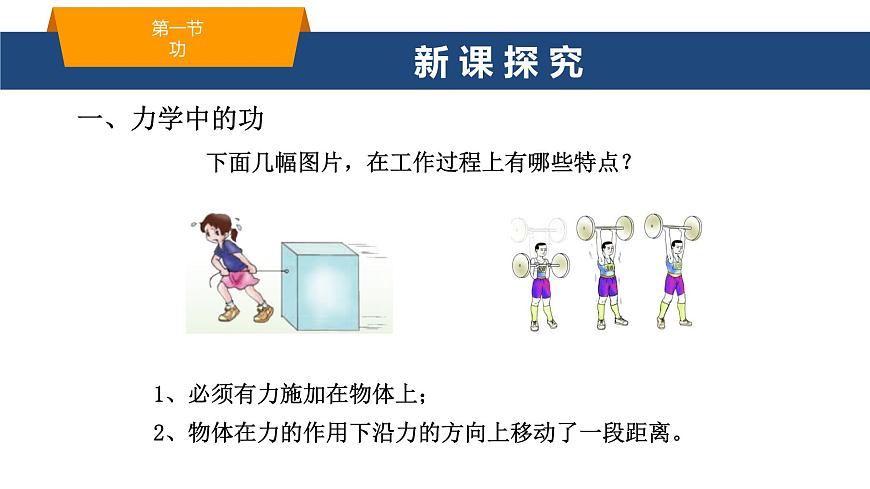 第一节
功

新课探究

一、力学中的功

下面几幅图片，在工作过程上有哪些特点？

1、必须有力施加在物体上；

2、物体在力的作用下沿力的方向上移动了一段距离。